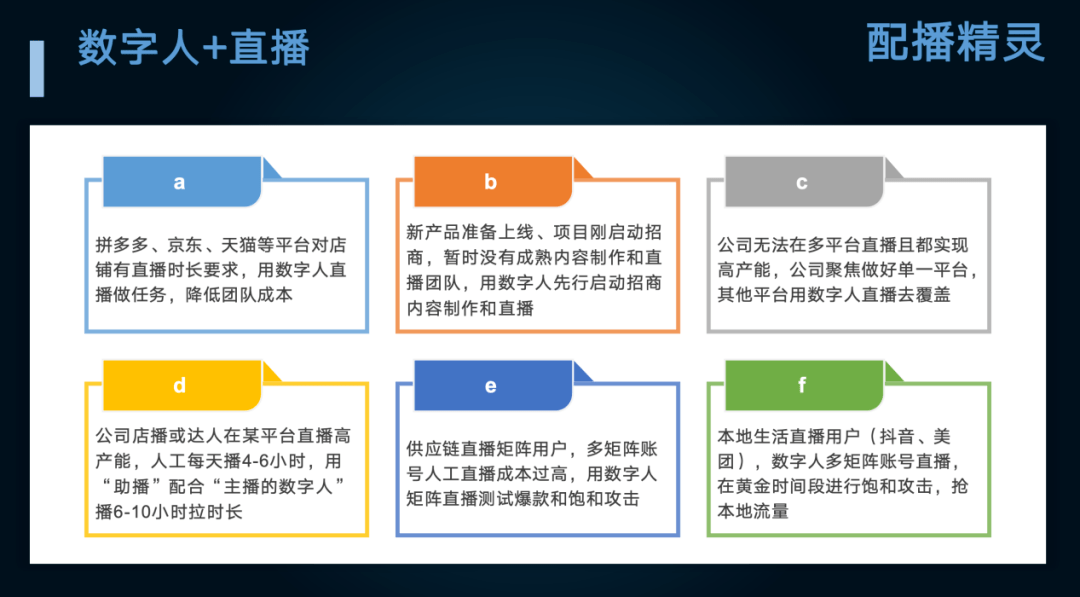 数字人+直播

配播精灵

a

拼多多、京东、天猫等平台对店铺有直播时长要求，用数字人直播做任务，降低团队成本

b

新产品准备上线、项目刚启动招商，暂时没有成熟内容制作和直播团队，用数字人先行启动招商内容制作和直播

c

公司无法在多平台直播且都实现高产能，公司聚焦做好单一平台，其他平台用数字人直播去覆盖

d

公司店播或达人在某平台直播高产能，人工每天播4-6小时，用“助播”配合“主播的数字人”播6-10小时拉时长

e

供应链直播矩阵用户，多矩阵账号人工直播成本过高，用数字人矩阵直播测试爆款和饱和攻击

f

本地生活直播用户（抖音、美团），数字人多矩阵账号直播，在黄金时间段进行饱和攻击，抢本地流量